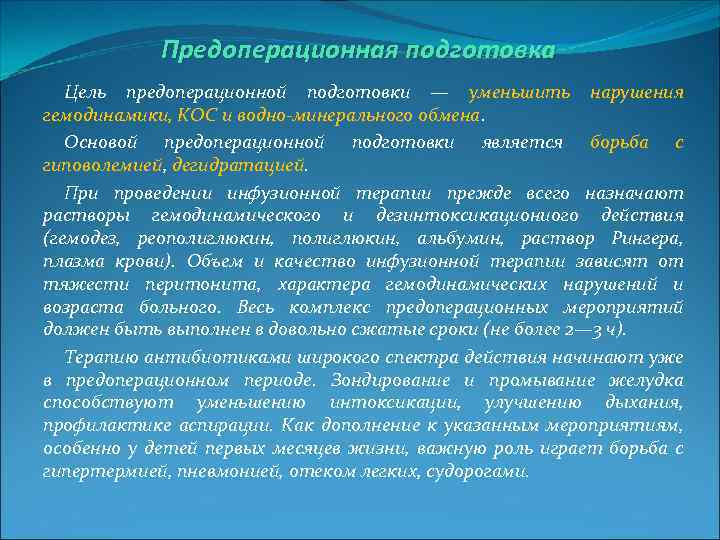 Предоперационная подготовка

Цель предоперационной подготовки — уменьшить нарушения гемодинамики, КОС и водно-минерального обмена.

Основой предоперационной подготовки является борьба с гиповолемией, дегидратацией.

При проведении инфузионной терапии прежде всего назначают растворы гемодинамического и дезинтоксикационного действия (гемодез, реополиглюкин, полиглюкин, альбумин, раствор Рингера, плазма крови). Объем и качество инфузионной терапии зависят от тяжести перитонита, характера гемодинамических нарушений и возраста больного. Весь комплекс предоперационных мероприятий должен быть выполнен в довольно сжатые сроки (не более 2—3 ч).

Терапию антибиотиками широкого спектра действия начинают уже в предоперационном периоде. Зондирование и промывание желудка способствуют уменьшению интоксикации, улучшению дыхания, профилактике аспирации. Как дополнение к указанным мероприятиям, особенно у детей первых месяцев жизни, важную роль играет борьба с гипертермией, пневмонией, отеком легких, судорогами.